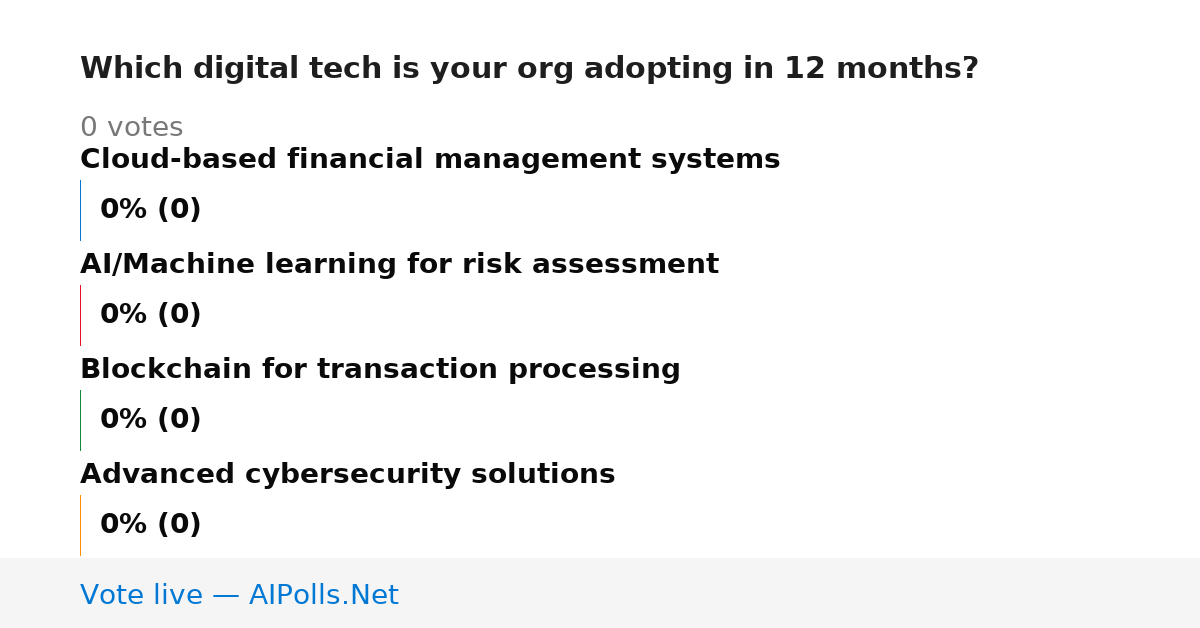 Which digital tech is your org adopting in 12 months?

0 votes

Cloud-based financial management systems

0% (0)

AI/Machine learning for risk assessment

0% (0)

Blockchain for transaction processing

0% (0)

Advanced cybersecurity solutions

0% (0)

Vote live — AIPolls.Net